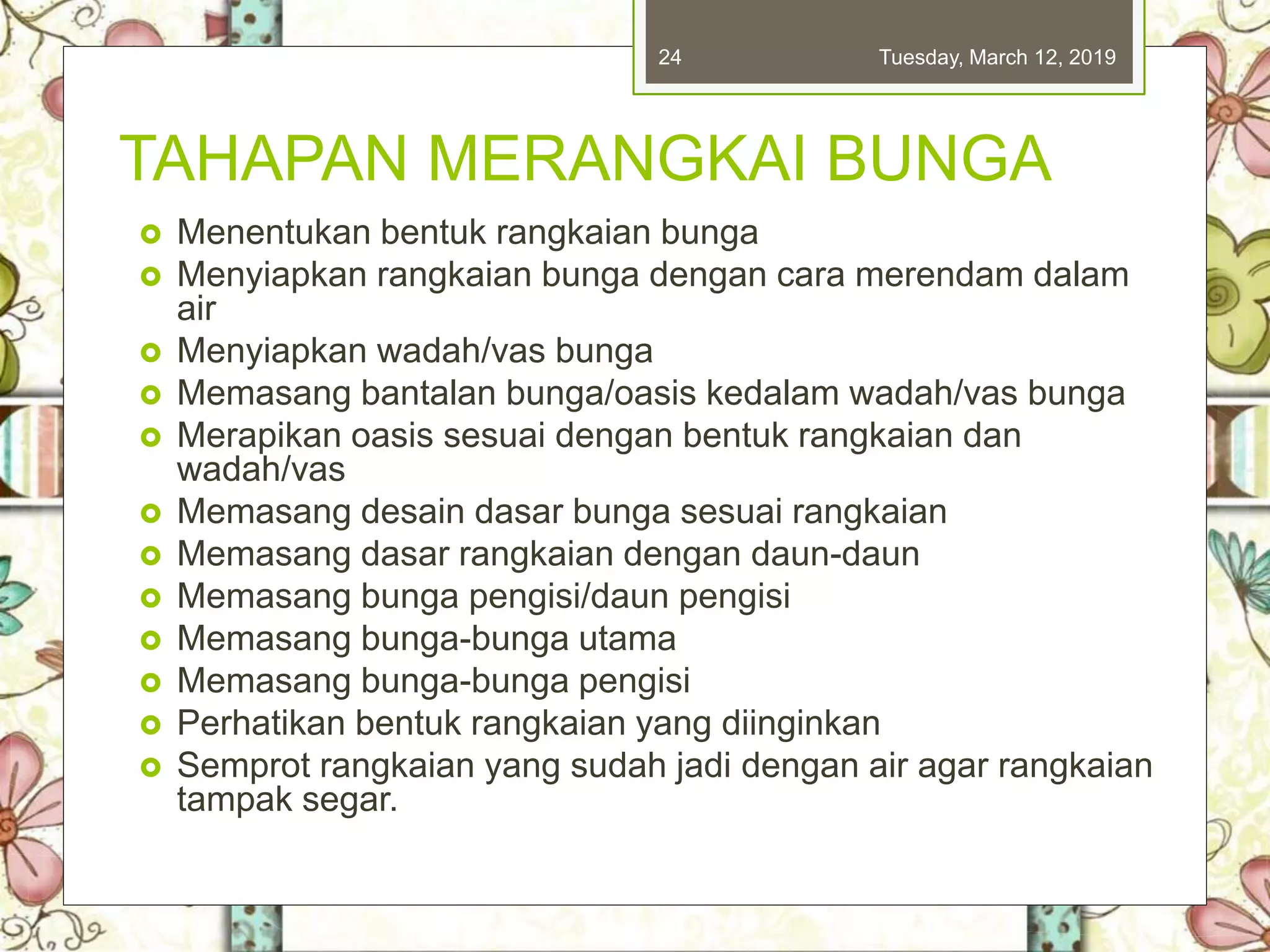 24

Tuesday, March 12, 2019

TAHAPAN MERANGKAI BUNGA

- Menentukan bentuk rangkaian bunga
- Menyiapkan rangkaian bunga dengan cara merendam dalam air
- Menyiapkan wadah/vas bunga
- Memasang bantalan bunga/oasis kedalam wadah/vas bunga
- Merapikan oasis sesuai dengan bentuk rangkaian dan wadah/vas
- Memasang desain dasar bunga sesuai rangkaian
- Memasang dasar rangkaian dengan daun-daun
- Memasang bunga pengisi/daun pengisi
- Memasang bunga-bunga utama
- Memasang bunga-bunga pengisi
- Perhatikan bentuk rangkaian yang diinginkan
- Semprot rangkaian yang sudah jadi dengan air agar rangkaian tampak segar.